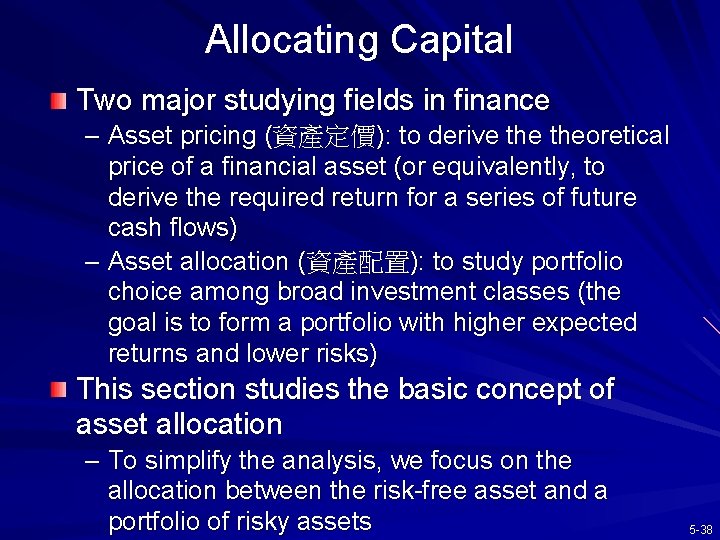 Allocating Capital

Two major studying fields in finance

– Asset pricing (資產定價): to derive the theoretical price of a financial asset (or equivalently, to derive the required return for a series of future cash flows)

– Asset allocation (資產配置): to study portfolio choice among broad investment classes (the goal is to form a portfolio with higher expected returns and lower risks)

This section studies the basic concept of asset allocation

– To simplify the analysis, we focus on the allocation between the risk-free asset and a portfolio of risky assets

5-38